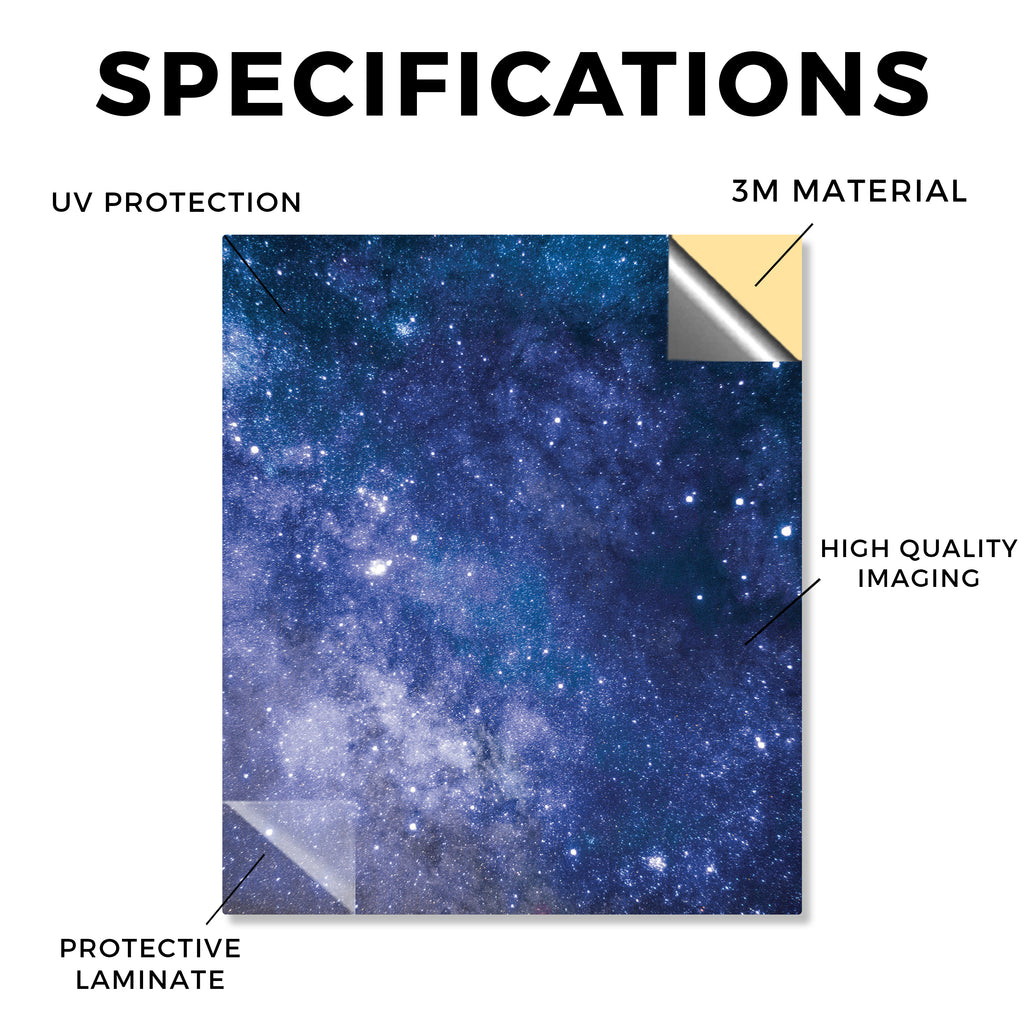 SPECIFICATIONS

UV PROTECTION

3M MATERIAL

HIGH QUALITY IMAGING

PROTECTIVE LAMINATE